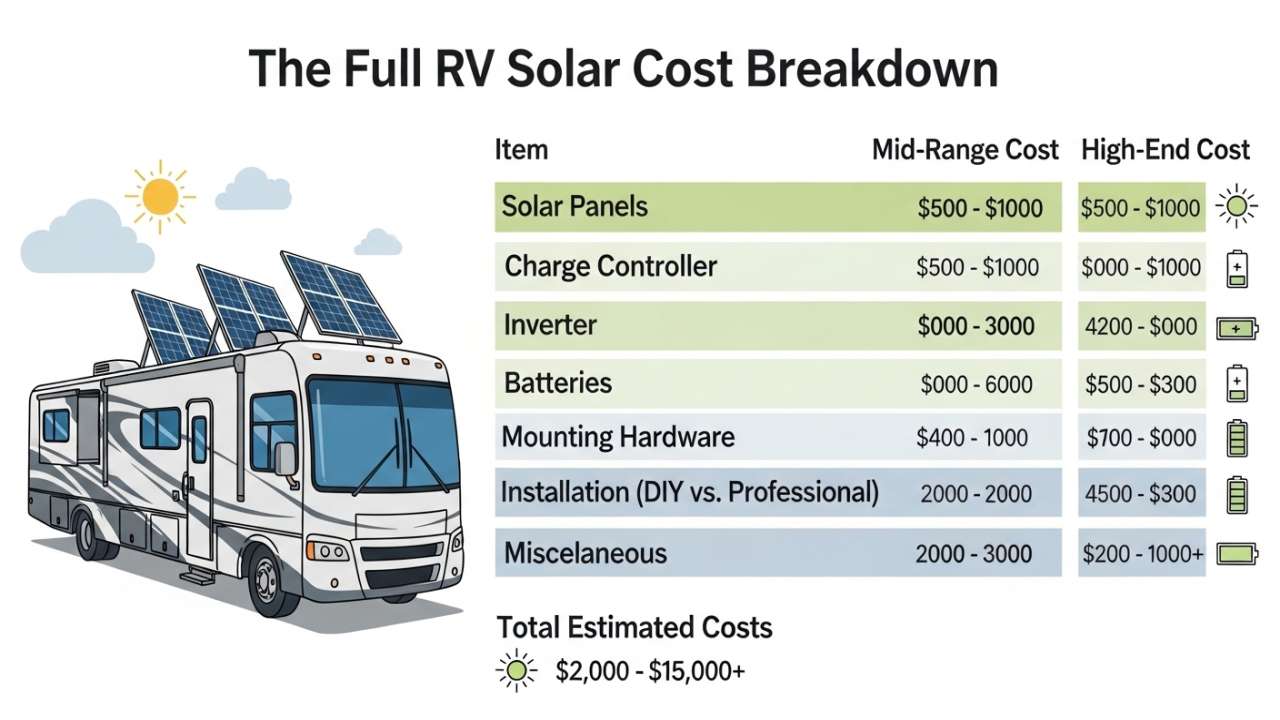 The Full RV Solar Cost Breakdown

| Item | Mid-Range Cost | High-End Cost |
|---|---|---|
| Solar Panels | \$500 - \$1000 | \$500 - \$1000 |
| Charge Controller | \$500 - \$1000 | \$000 - \$1000 |
| Inverter | \$000 - 3000 | 4200 - \$000 |
| Batteries | \$000 - 6000 | \$500 - \$300 |
| Mounting Hardware | \$400 - 1000 | \$700 - \$000 |
| Installation (DIY vs. Professional) | 2000 - 2000 | 4500 - \$300 |
| Miscelaneous | 2000 - 3000 | \$200 - 1000+ |

Total Estimated Costs
\$2,000 - \$15,000+